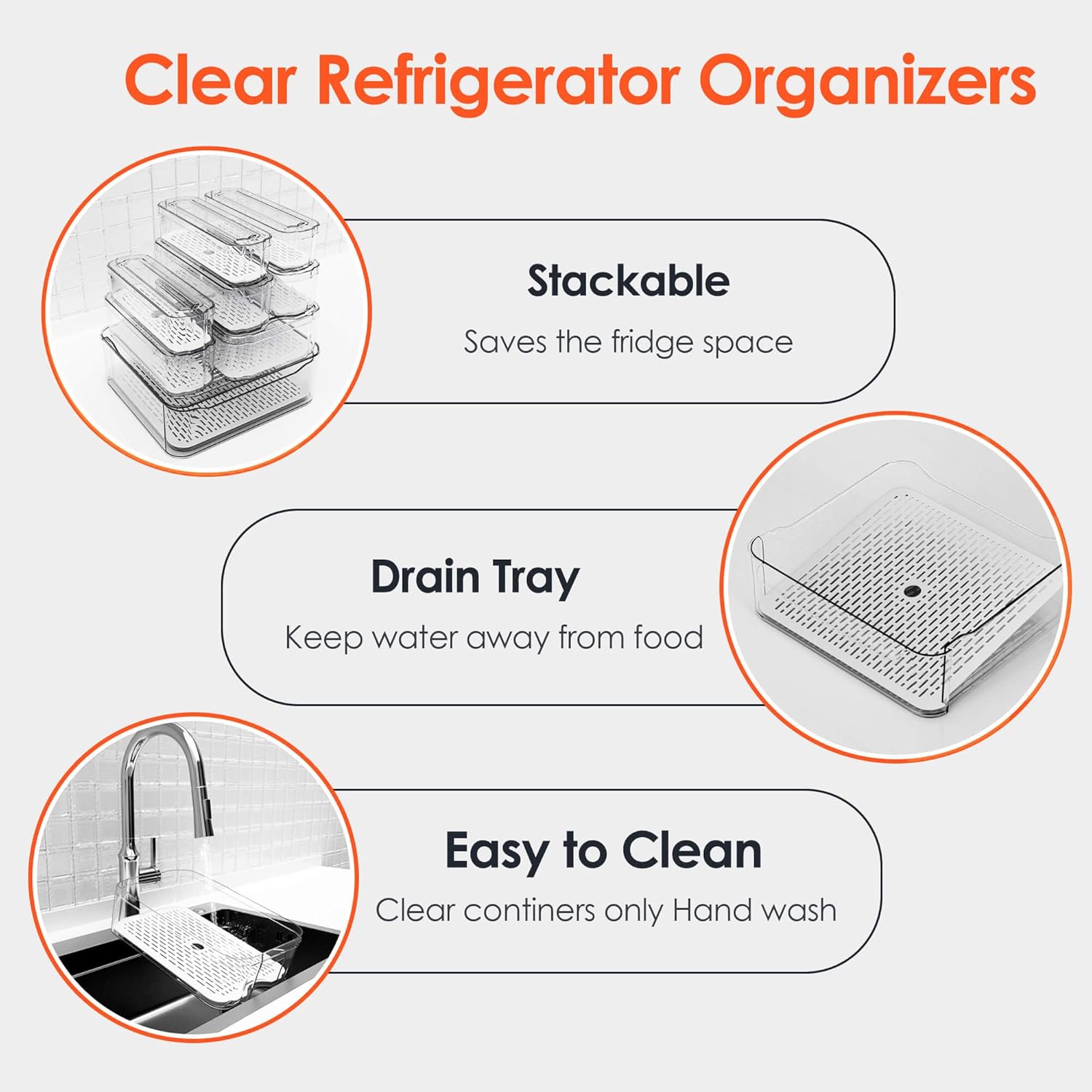 Clear Refrigerator Organizers

Stackable

Saves the fridge space

Drain Tray

Keep water away from food

Easy to Clean

Clear continers only Hand wash